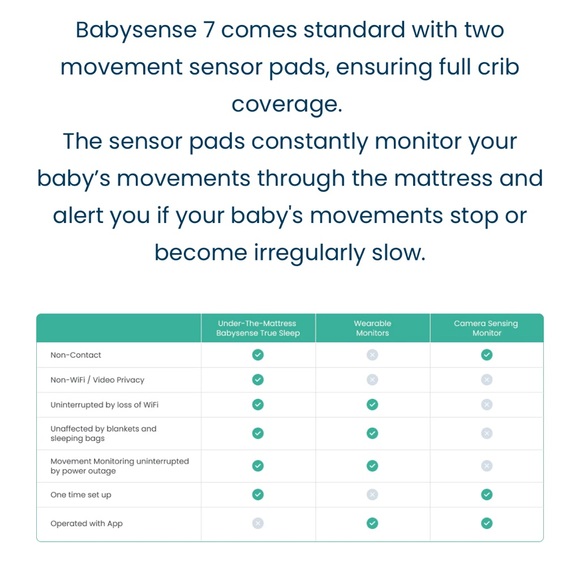 Babysense 7 comes standard with two movement sensor pads, ensuring full crib coverage.
The sensor pads constantly monitor your baby's movements through the mattress and alert you if your baby's movements stop or become irregularly slow.

| | Under-The-Mattress Babysense True Sleep | Wearable Monitors | Camera Sensing Monitor |
|---|---|---|---|
| Non-Contact | ✓ | ✗ | ✓ |
| Non-WiFi / Video Privacy | ✓ | ✗ | ✗ |
| Uninterrupted by loss of WiFi | ✓ | ✓ | ✗ |
| Unaffected by blankets and sleeping bags | ✓ | ✓ | ✗ |
| Movement Monitoring uninterrupted by power outage | ✓ | ✓ | ✗ |
| One time set up | ✓ | ✗ | ✓ |
| Operated with App | ✗ | ✓ | ✓ |